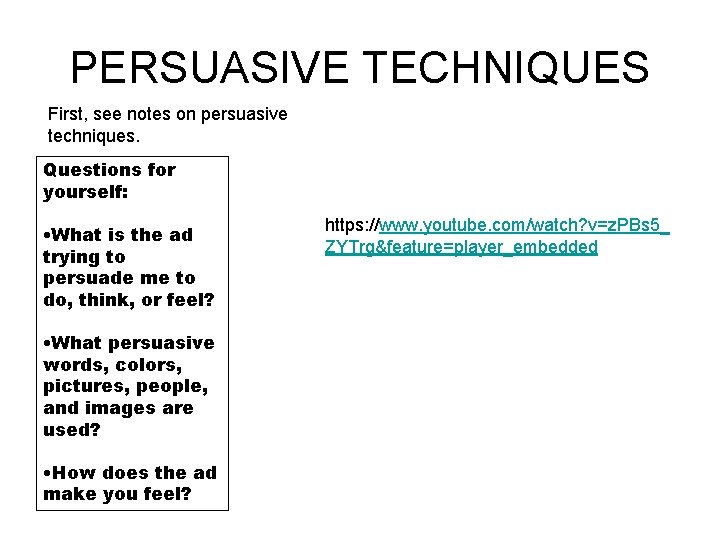 PERSUASIVE TECHNIQUES

First, see notes on persuasive techniques.

Questions for yourself:

•What is the ad trying to persuade me to do, think, or feel?

•What persuasive words, colors, pictures, people, and images are used?

•How does the ad make you feel?

https://www.youtube.com/watch?v=zPBs5_ZYTrg&feature=player_embedded